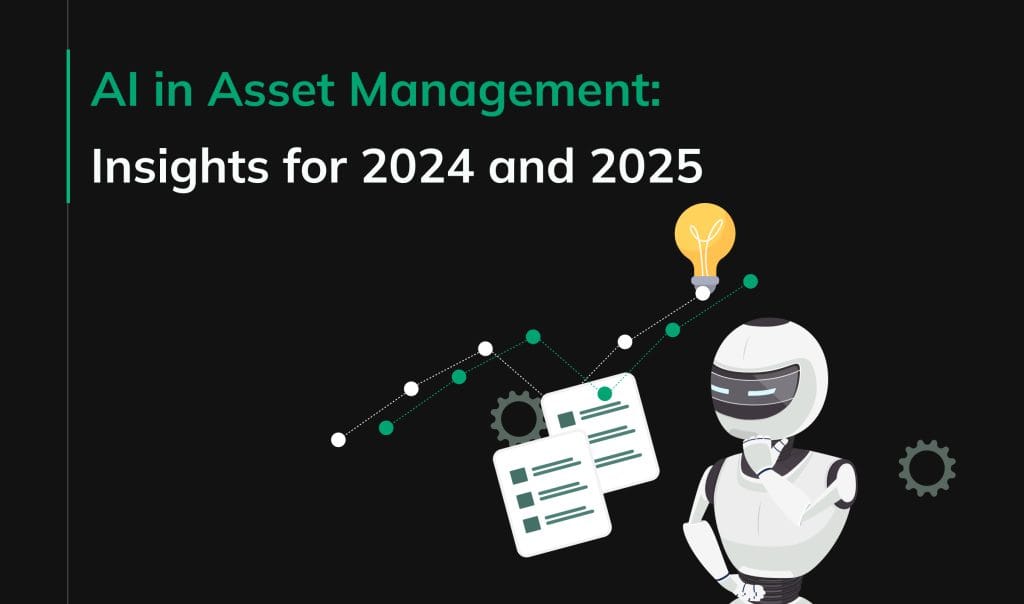 AI in Asset Management:
Insights for 2024 and 2025